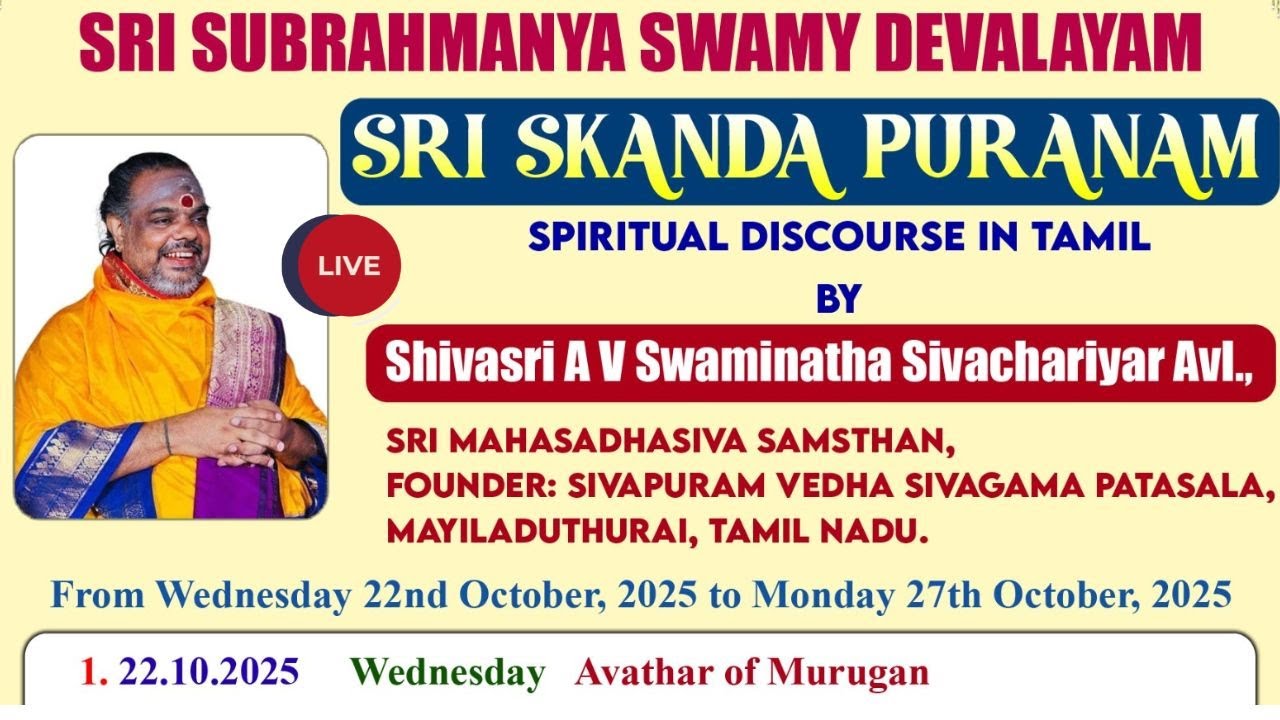 SRI SUBRAHMANYA SWAMY DEVALAYAM

SRI SKANDA PURANAM

LIVE

SPIRITUAL DISCOURSE IN TAMIL

BY

Shivasri A V Swaminatha Sivachariyar Avl.,

SRI MAHASADHASIVA SAMSTHAN,
FOUNDER: SIVAPURAM VEDHA SIVAGAMA PATASALA,
MAYILADUTHURAI, TAMIL NADU.

From Wednesday 22nd October, 2025 to Monday 27th October, 2025

1. 22.10.2025 Wednesday Avathar of Murugan